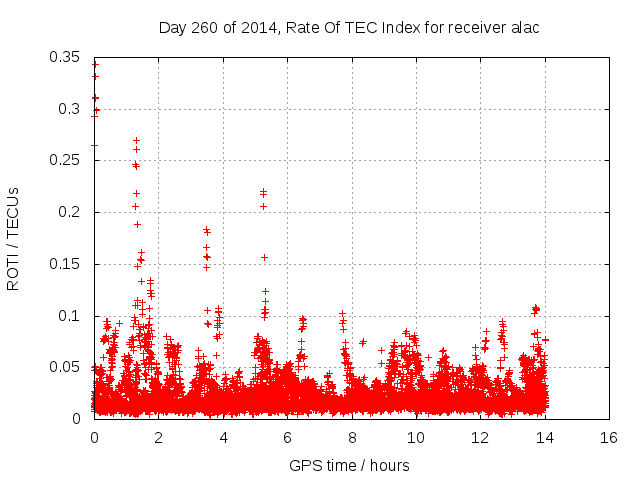 Day 260 of 2014, Rate Of TEC Index for receiver alac

ROTI / TECUs

0.35
0.3
0.25
0.2
0.15
0.1
0.05
0

0 2 4 6 8 10 12 14 16

GPS time / hours